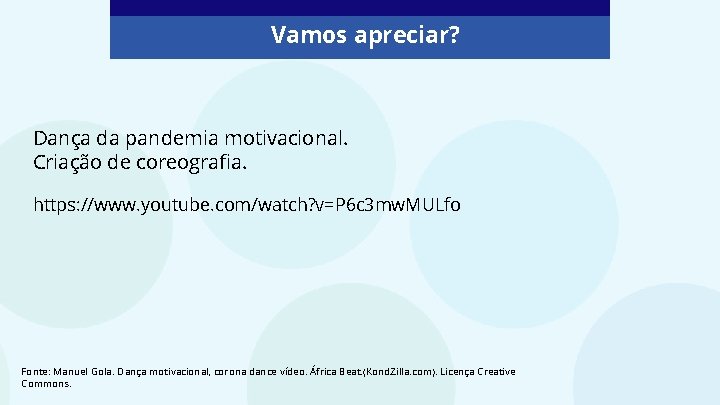 Vamos apreciar?

Dança da pandemia motivacional.
Criação de coreografia.

https://www.youtube.com/watch?v=P6c3mwMULfo

Fonte: Manuel Gola. Dança motivacional, corona dance vídeo. África Beat.(KondZilla.com). Licença Creative Commons.